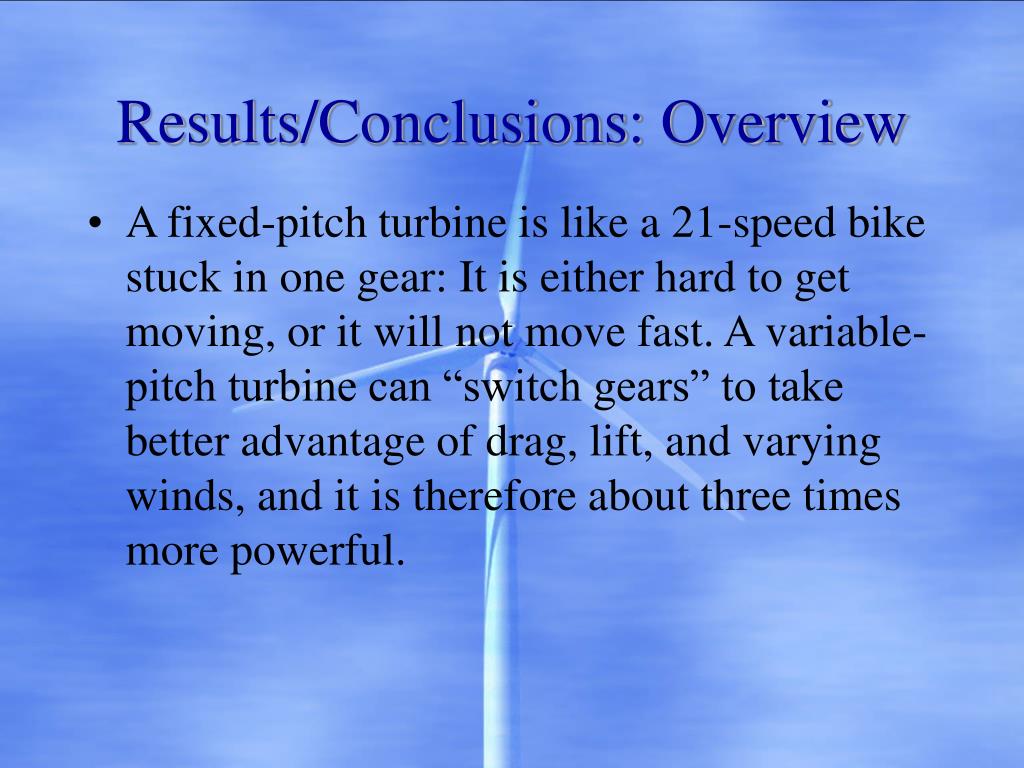 Results/Conclusions: Overview

• A fixed-pitch turbine is like a 21-speed bike stuck in one gear: It is either hard to get moving, or it will not move fast. A variable-pitch turbine can “switch gears” to take better advantage of drag, lift, and varying winds, and it is therefore about three times more powerful.